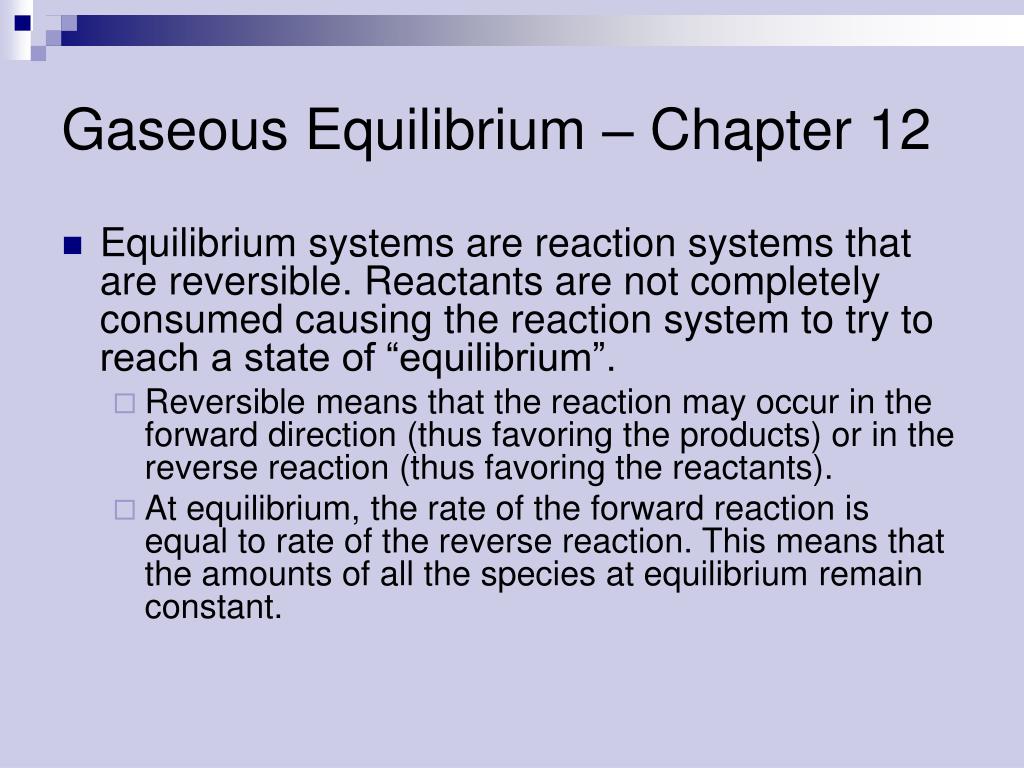 Gaseous Equilibrium – Chapter 12

Equilibrium systems are reaction systems that are reversible. Reactants are not completely consumed causing the reaction system to try to reach a state of “equilibrium”.

Reversible means that the reaction may occur in the forward direction (thus favoring the products) or in the reverse reaction (thus favoring the reactants).

At equilibrium, the rate of the forward reaction is equal to rate of the reverse reaction. This means that the amounts of all the species at equilibrium remain constant.